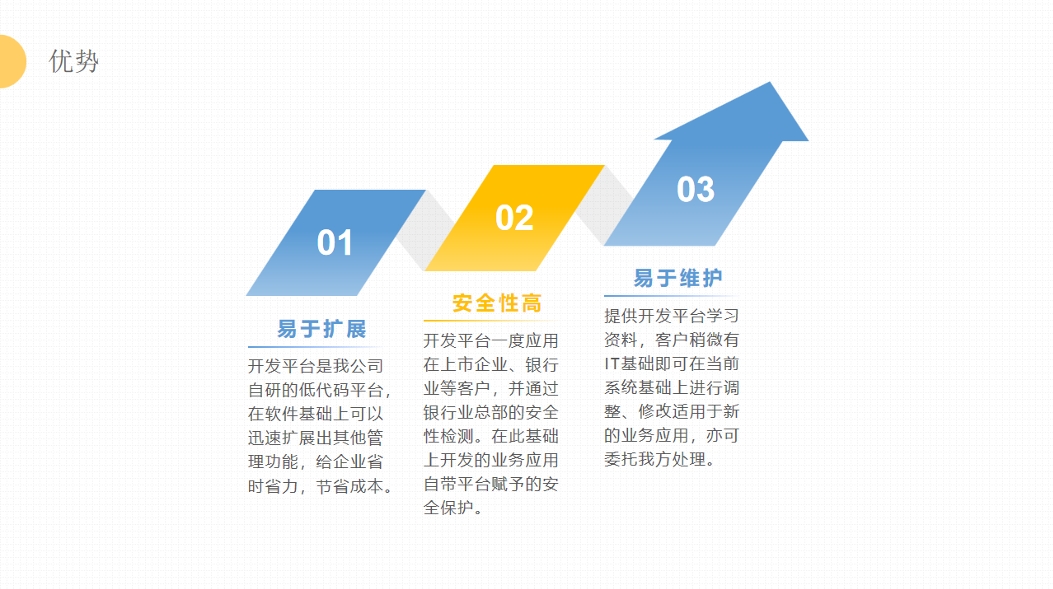 优势

01

易于扩展

开发平台是我公司自研的低代码平台，在软件基础上可以迅速扩展出其他管理功能，给企业省时省力，节省成本。

02

安全性高

开发平台一度应用在上市企业、银行业等客户，并通过银行业总部的安全性检测。在此基础上开发的业务应用自带平台赋予的安全保护。

03

易于维护

提供开发平台学习资料，客户稍微有IT基础即可在当前系统基础上进行调整、修改适用于新的业务应用，亦可委托我方处理。